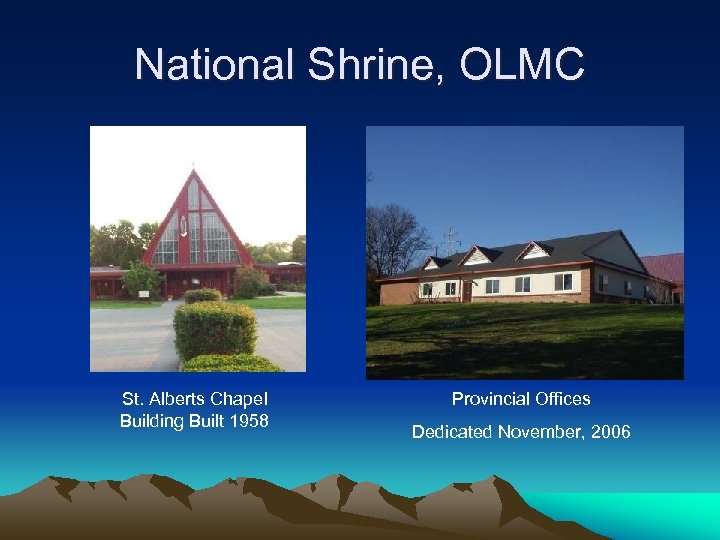 National Shrine, OLMC

St. Alberts Chapel
Building Built 1958

Provincial Offices

Dedicated November, 2006